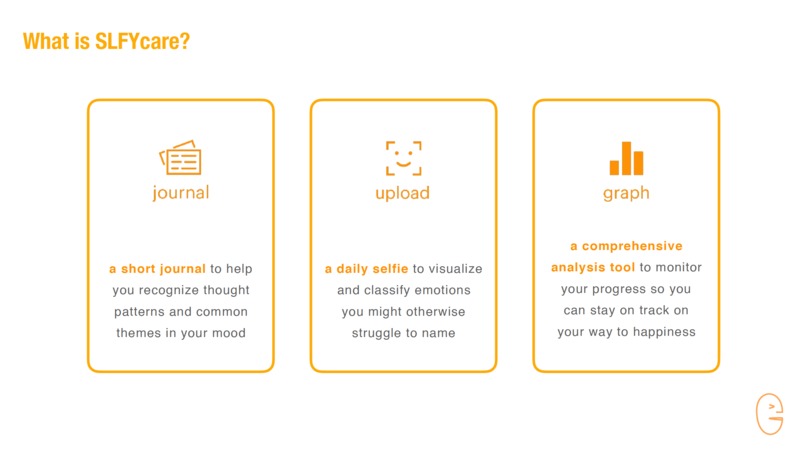 What is SLFYcare?

journal

a short journal to help you recognize thought patterns and common themes in your mood

upload

a daily selfie to visualize and classify emotions you might otherwise struggle to name

graph

a comprehensive analysis tool to monitor your progress so you can stay on track on your way to happiness